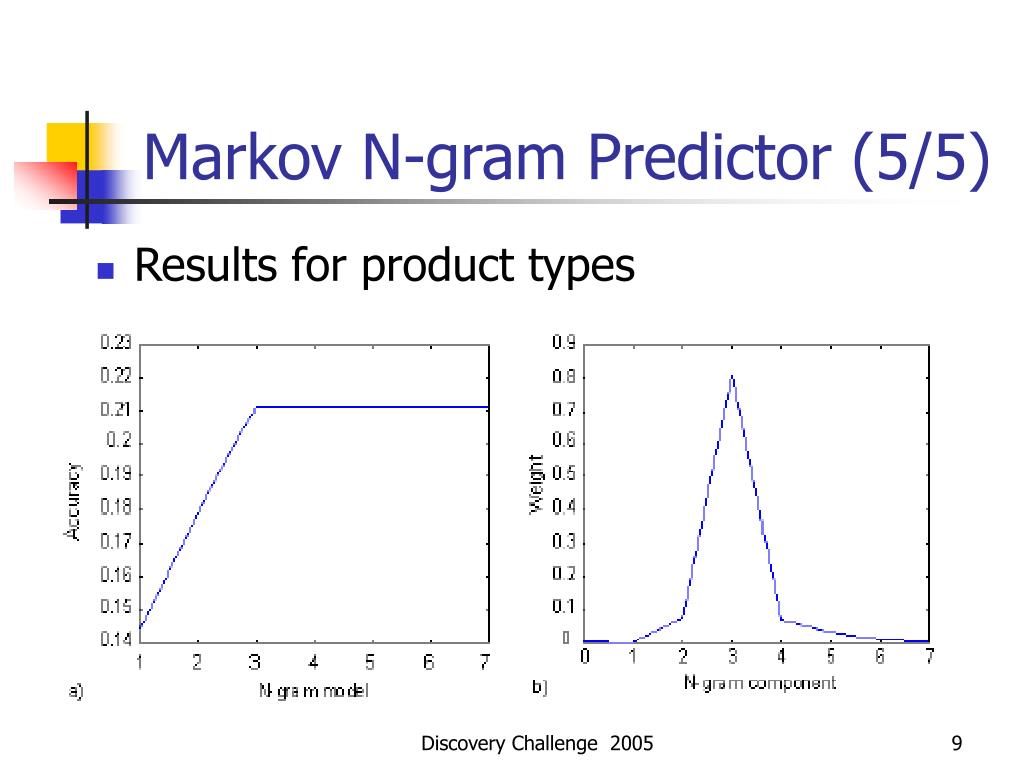 Markov N-gram Predictor (5/5)

Results for product types

0.23
0.22
0.21
0.2
0.19
0.18
0.17
0.16
0.15
0.14
Accuracy
1 2 3 4 5 6 7
a)
N-gram model

0.9
0.8
0.7
0.6
0.5
0.4
0.3
0.2
0.1
0
Weight
0 1 2 3 4 5 6 7
b)
N-gram component

Discovery Challenge 2005

9